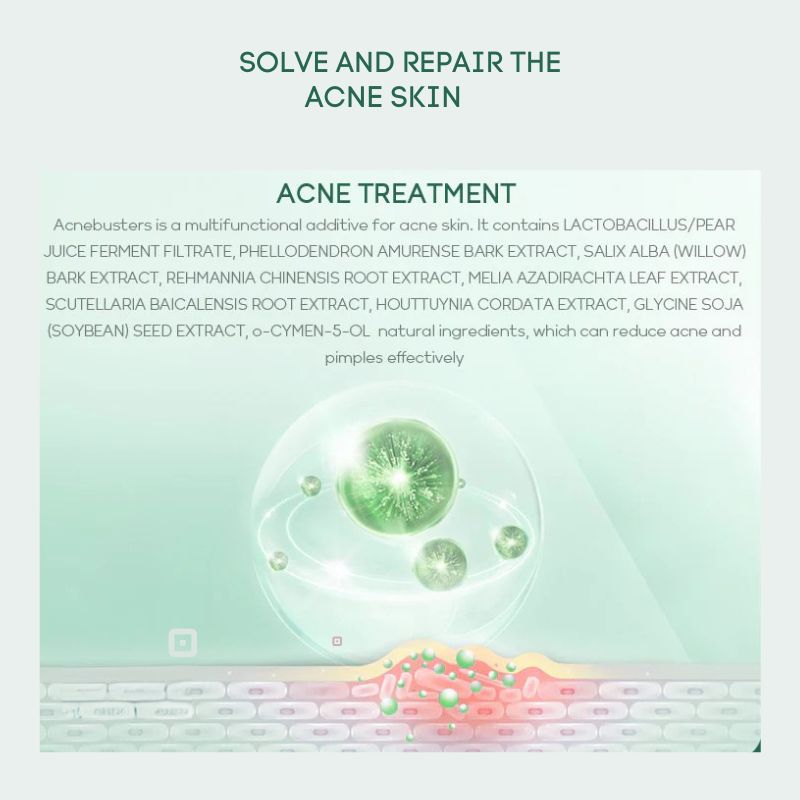 SOLVE AND REPAIR THE ACNE SKIN

ACNE TREATMENT

Acnebusters is a multifunctional additive for acne skin. It contains LACTOBACILLUS/PEAR JUICE FERMENT FILTRATE, PHELLODENDRON AMURENSE BARK EXTRACT, SALIX ALBA (WILLOW) BARK EXTRACT, REHMANNIA CHINENSIS ROOT EXTRACT, MELIA AZADIRACHTA LEAF EXTRACT, SCUTELLARIA BAICALENSIS ROOT EXTRACT, HOUTTUYNIA CORDATA EXTRACT, GLYCINE SOJA (SOYBEAN) SEED EXTRACT, o-CYMEN-5-OL natural ingredients, which can reduce acne and pimples effectively